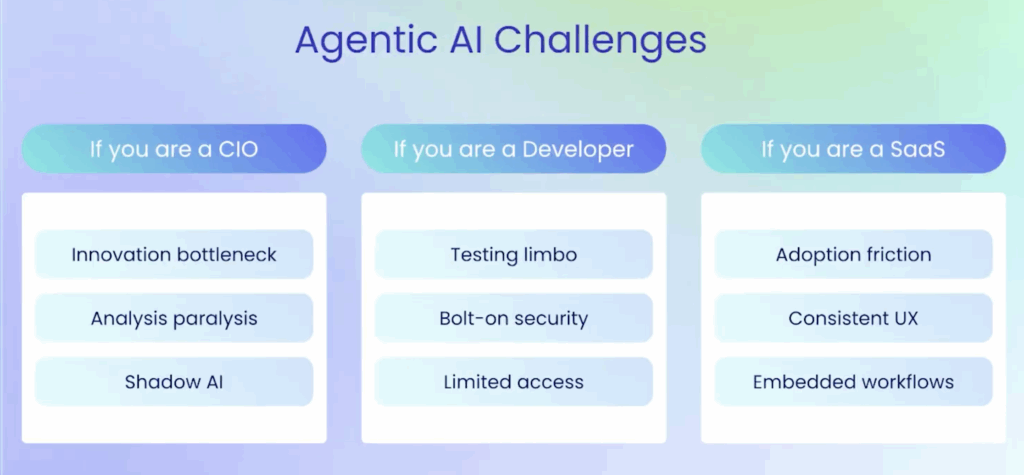 Agentic AI Challenges

If you are a CIO

Innovation bottleneck

Analysis paralysis

Shadow AI

If you are a Developer

Testing limbo

Bolt-on security

Limited access

If you are a SaaS

Adoption friction

Consistent UX

Embedded workflows